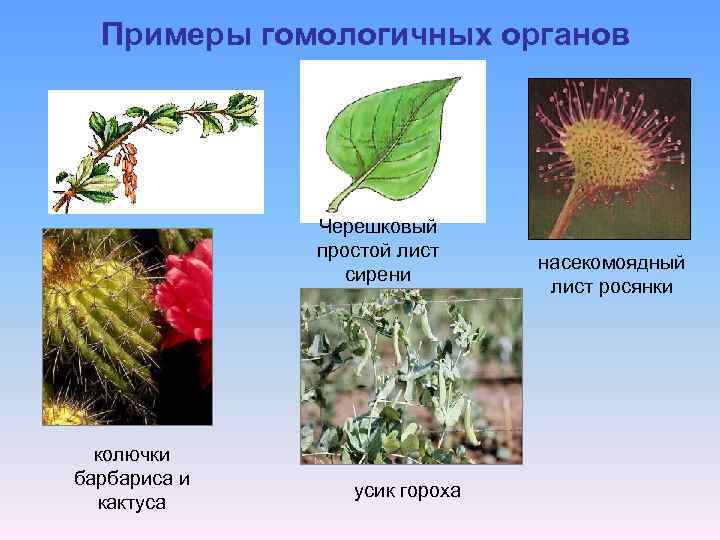 Примеры гомологичных органов

Черешковый простой лист сирени

насекомоядный лист росянки

колючки барбариса и кактуса

усик гороха